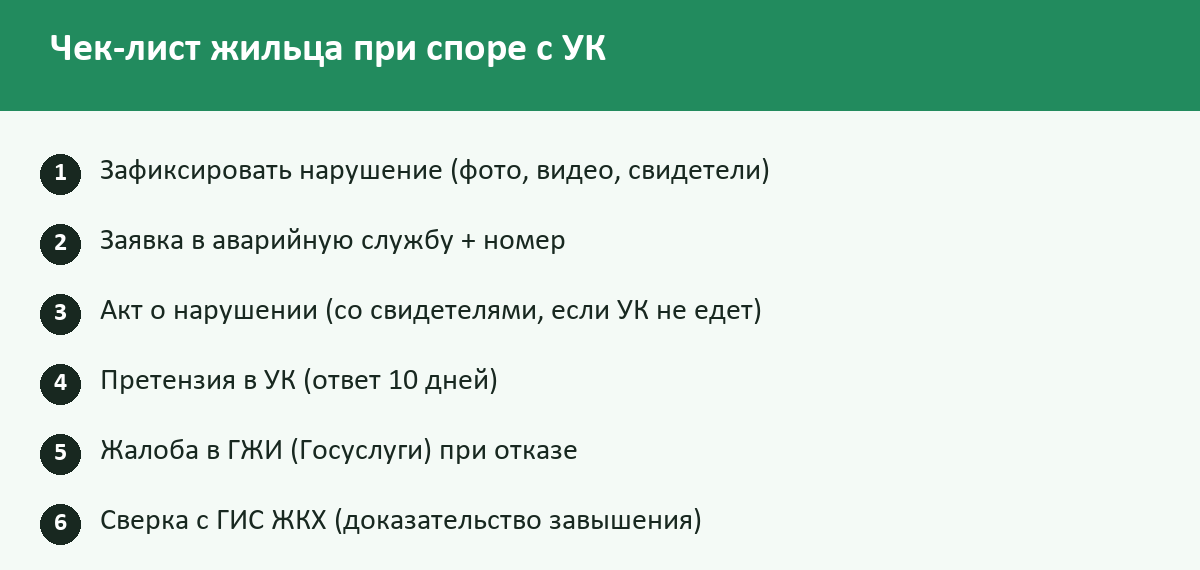 Чек-лист жильца при споре с УК

1 Зафиксировать нарушение (фото, видео, свидетели)

2 Заявка в аварийную службу + номер

3 Акт о нарушении (со свидетелями, если УК не едет)

4 Претензия в УК (ответ 10 дней)

5 Жалоба в ГЖИ (Госуслуги) при отказе

6 Сверка с ГИС ЖКХ (доказательство завышения)